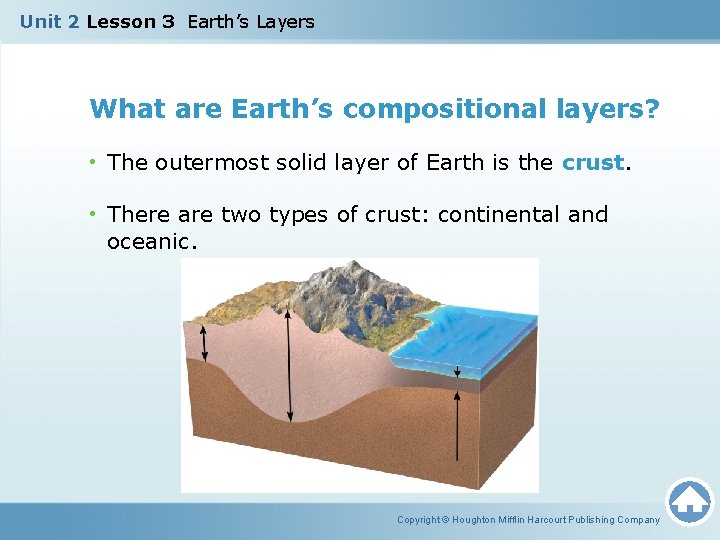 Unit 2 Lesson 3 Earth's Layers

What are Earth's compositional layers?

• The outermost solid layer of Earth is the crust.

• There are two types of crust: continental and oceanic.

Copyright © Houghton Mifflin Harcourt Publishing Company